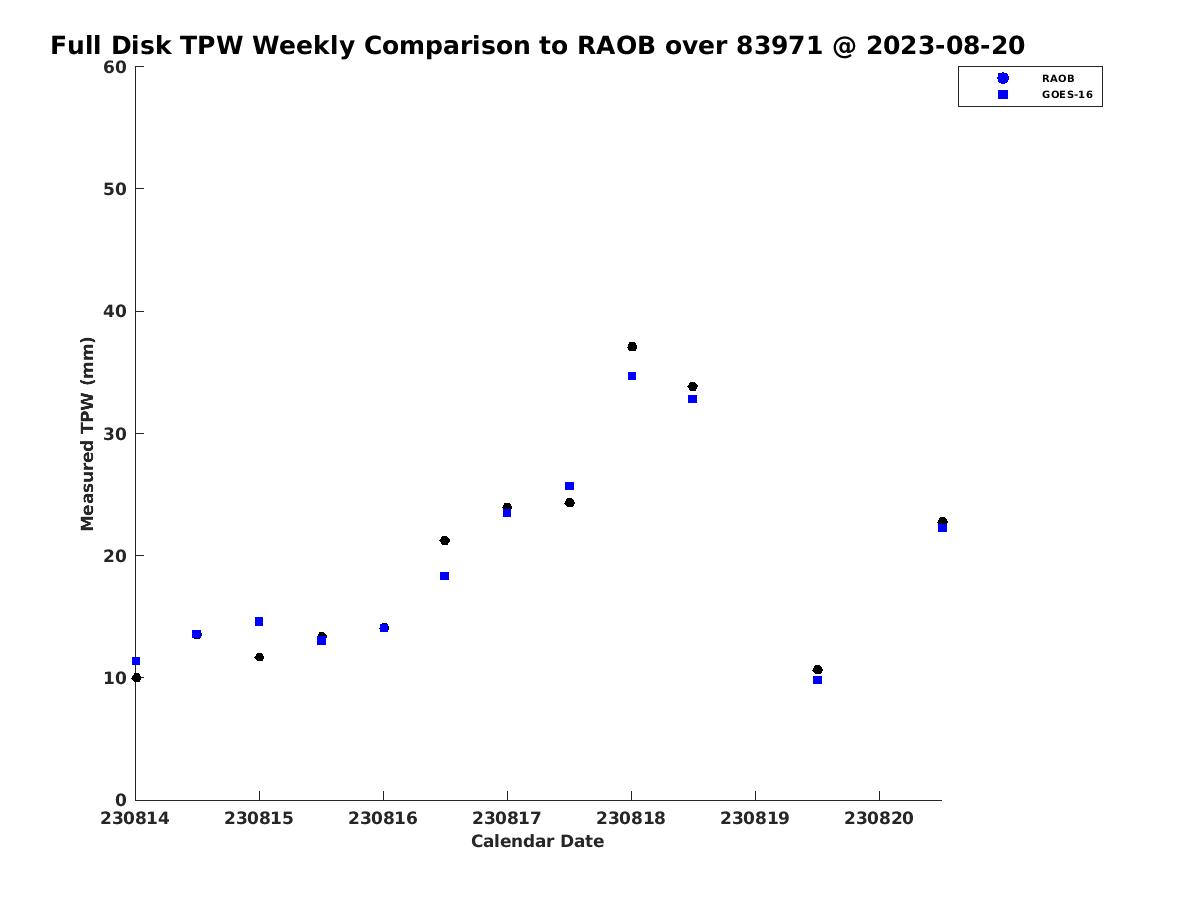 Full Disk TPW Weekly Comparison to RAOB over 83971 @ 2023-08-20

RAOB
GOES-16

Measured TPW (mm)

60
50
40
30
20
10
0

230814
230815
230816
230817
230818
230819
230820

Calendar Date